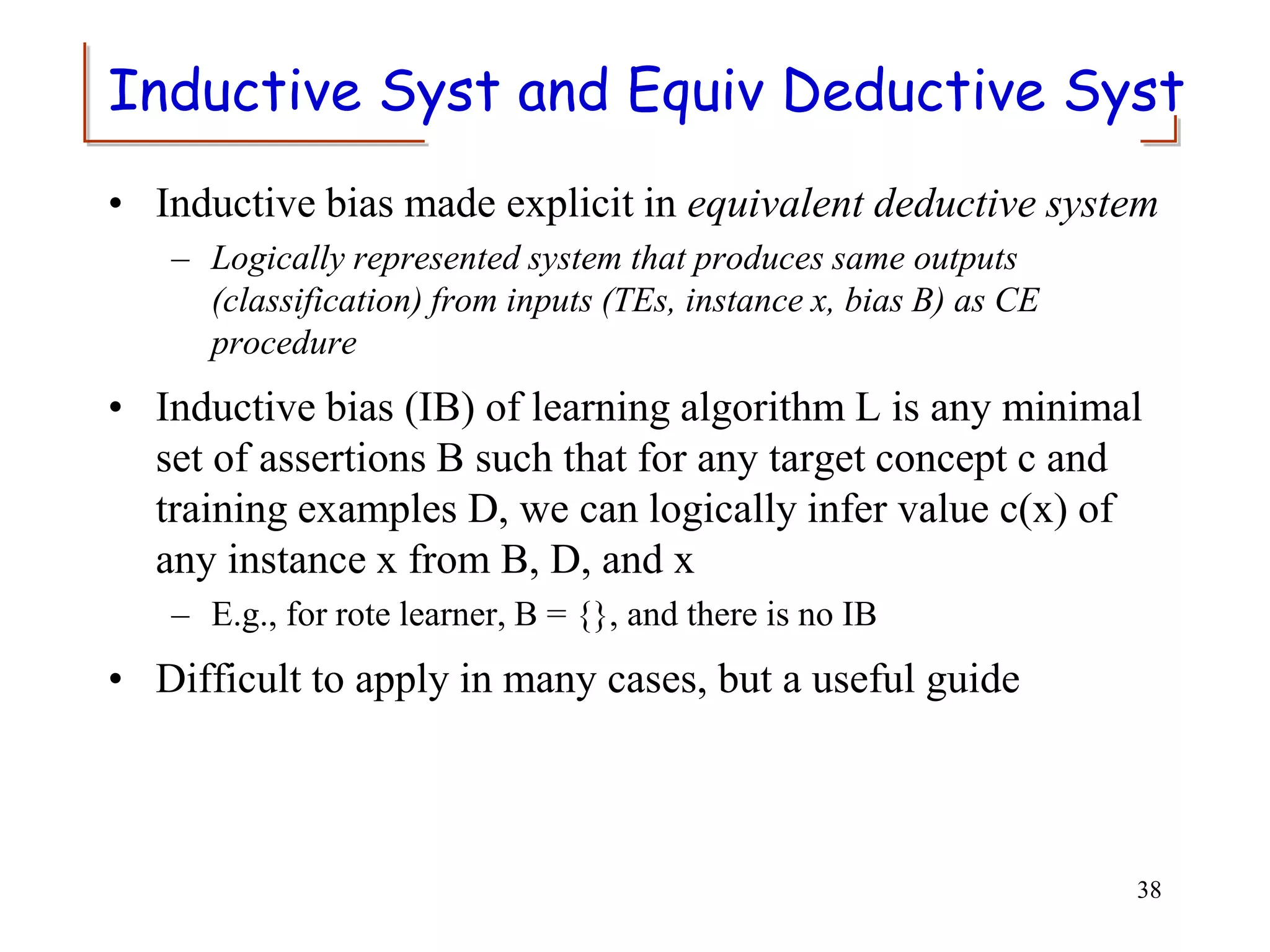 Inductive Syst and Equiv Deductive Syst

• Inductive bias made explicit in equivalent deductive system
  – Logically represented system that produces same outputs (classification) from inputs (TEs, instance x, bias B) as CE procedure

• Inductive bias (IB) of learning algorithm L is any minimal set of assertions B such that for any target concept c and training examples D, we can logically infer value c(x) of any instance x from B, D, and x
  – E.g., for rote learner, B = {}, and there is no IB

• Difficult to apply in many cases, but a useful guide

38